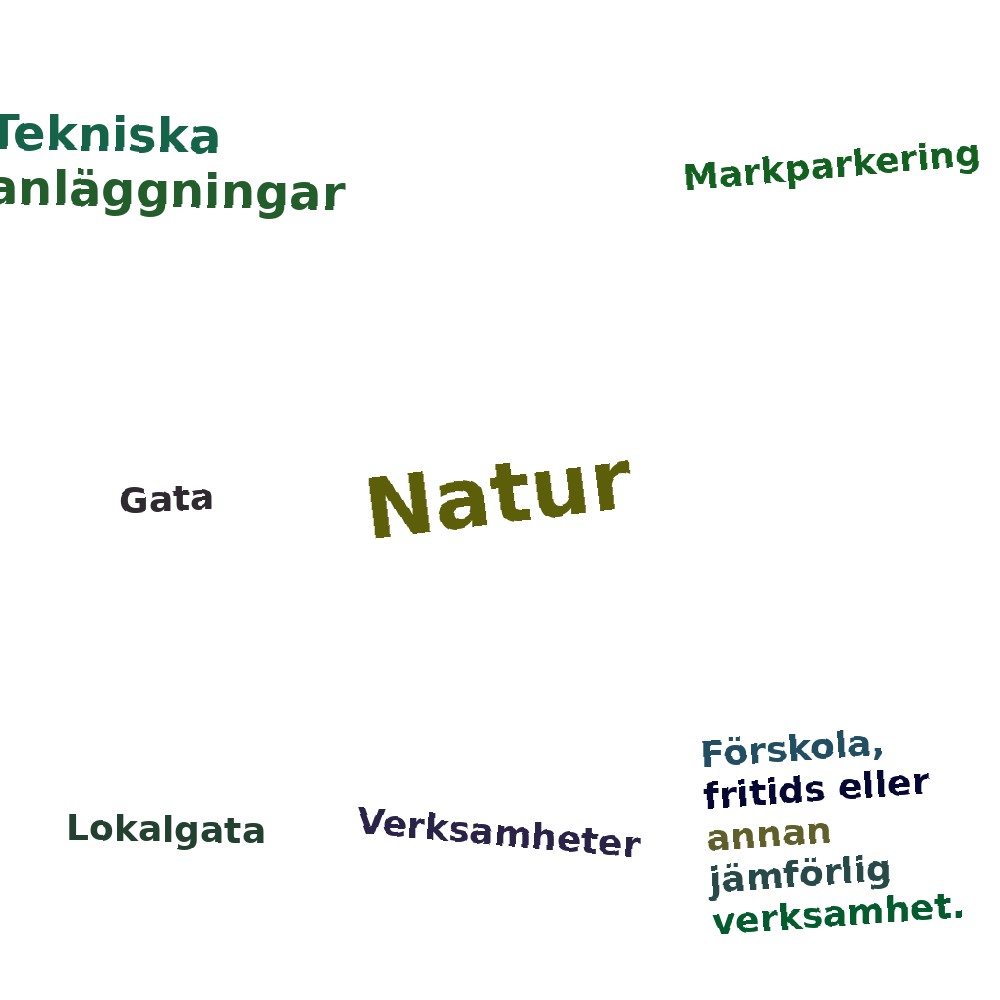 Tekniska anläggningar

Markparkering

Gata

Natur

Lokalgata

Verksamheter

Förskola, fritids eller annan jämförlig verksamhet.